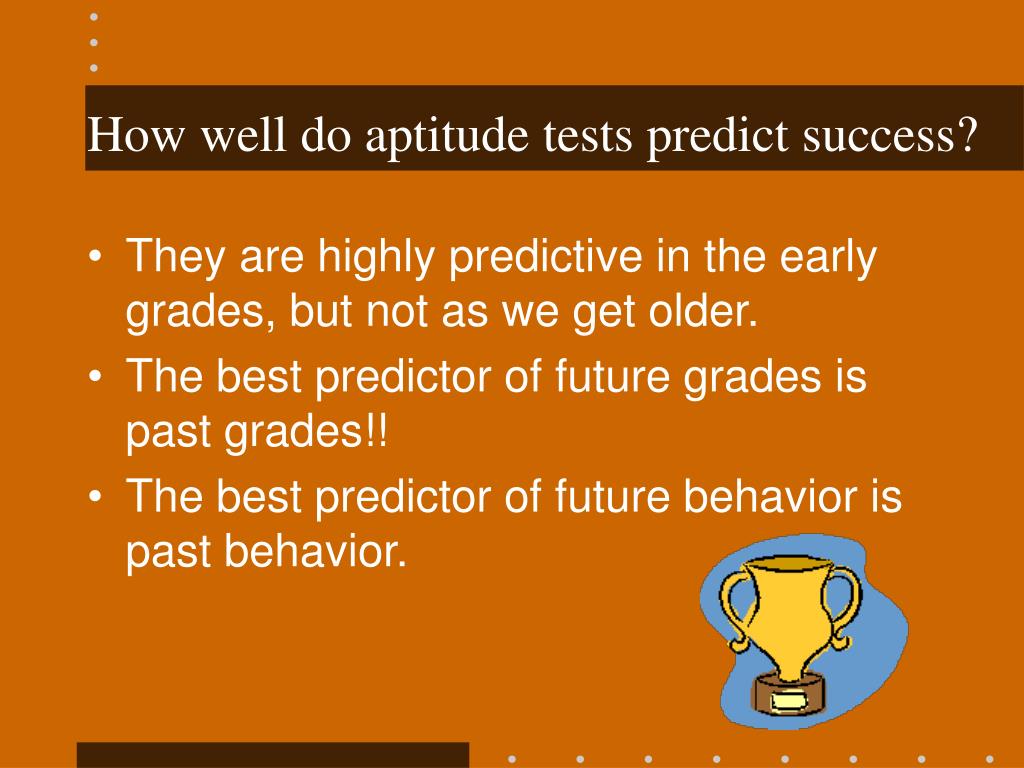 How well do aptitude tests predict success?

• They are highly predictive in the early grades, but not as we get older.
• The best predictor of future grades is past grades!!
• The best predictor of future behavior is past behavior.